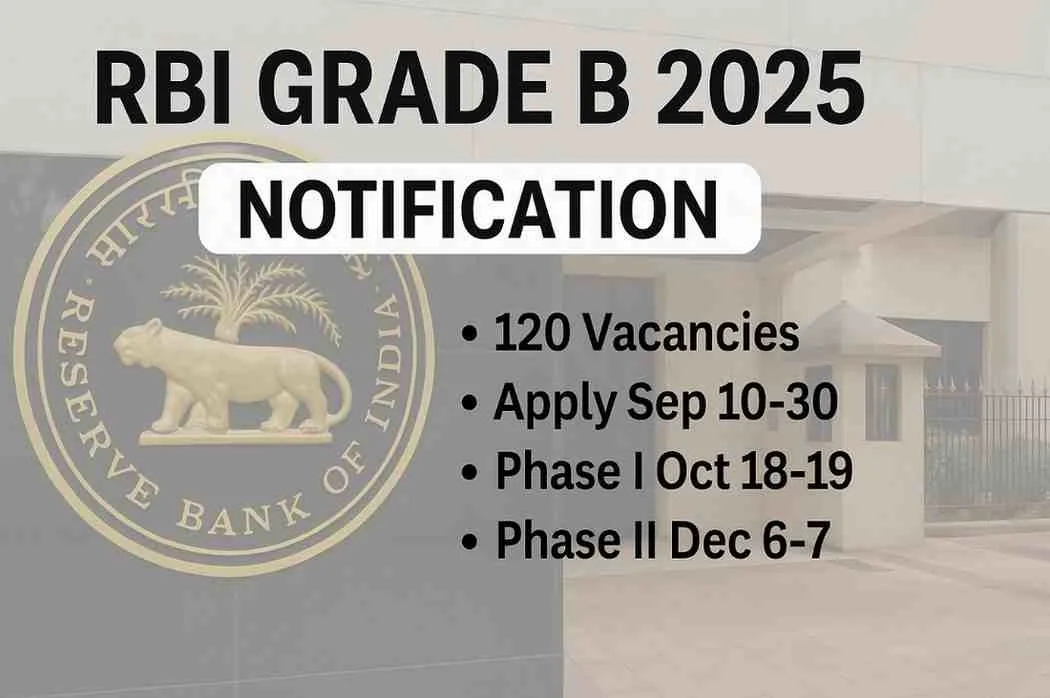 RBI GRADE B 2025

NOTIFICATION

भारतीय रिज़र्व बैंक

RESERVE BANK OF INDIA

• 120 Vacancies
• Apply Sep 10-30
• Phase I Oct 18-19
• Phase II Dec 6-7